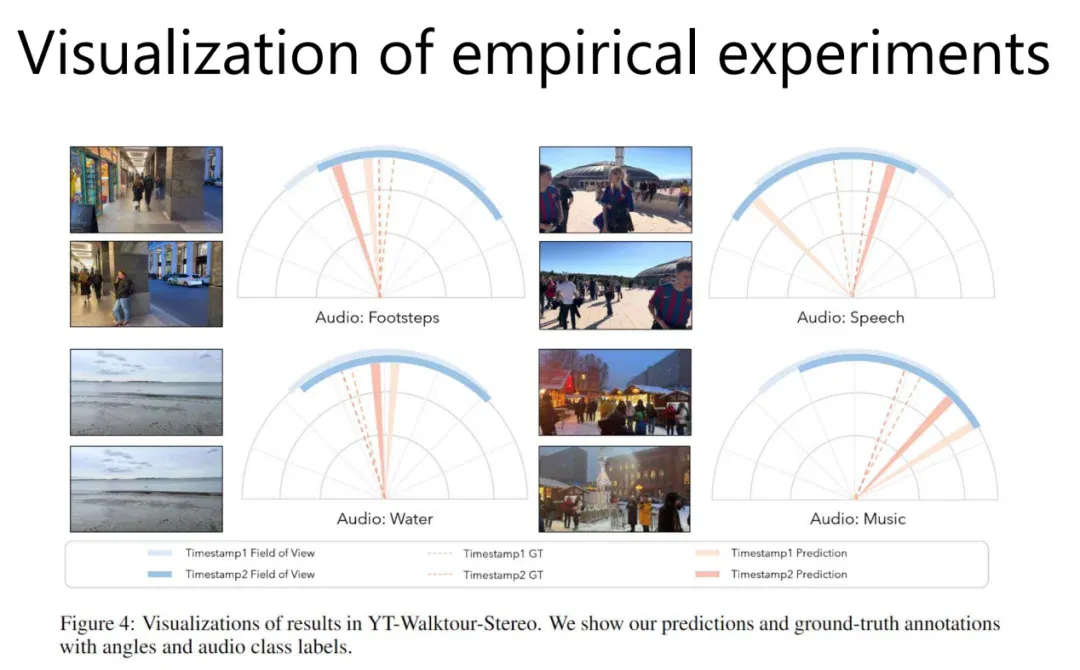 Visualization of empirical experiments

Audio: Footsteps

Audio: Speech

Audio: Water

Audio: Music

Timestamp1 Field of View
Timestamp2 Field of View
Timestamp1 GT
Timestamp2 GT
Timestamp1 Prediction
Timestamp2 Prediction

Figure 4: Visualizations of results in YT-Walktour-Stereo. We show our predictions and ground-truth annotations with angles and audio class labels.